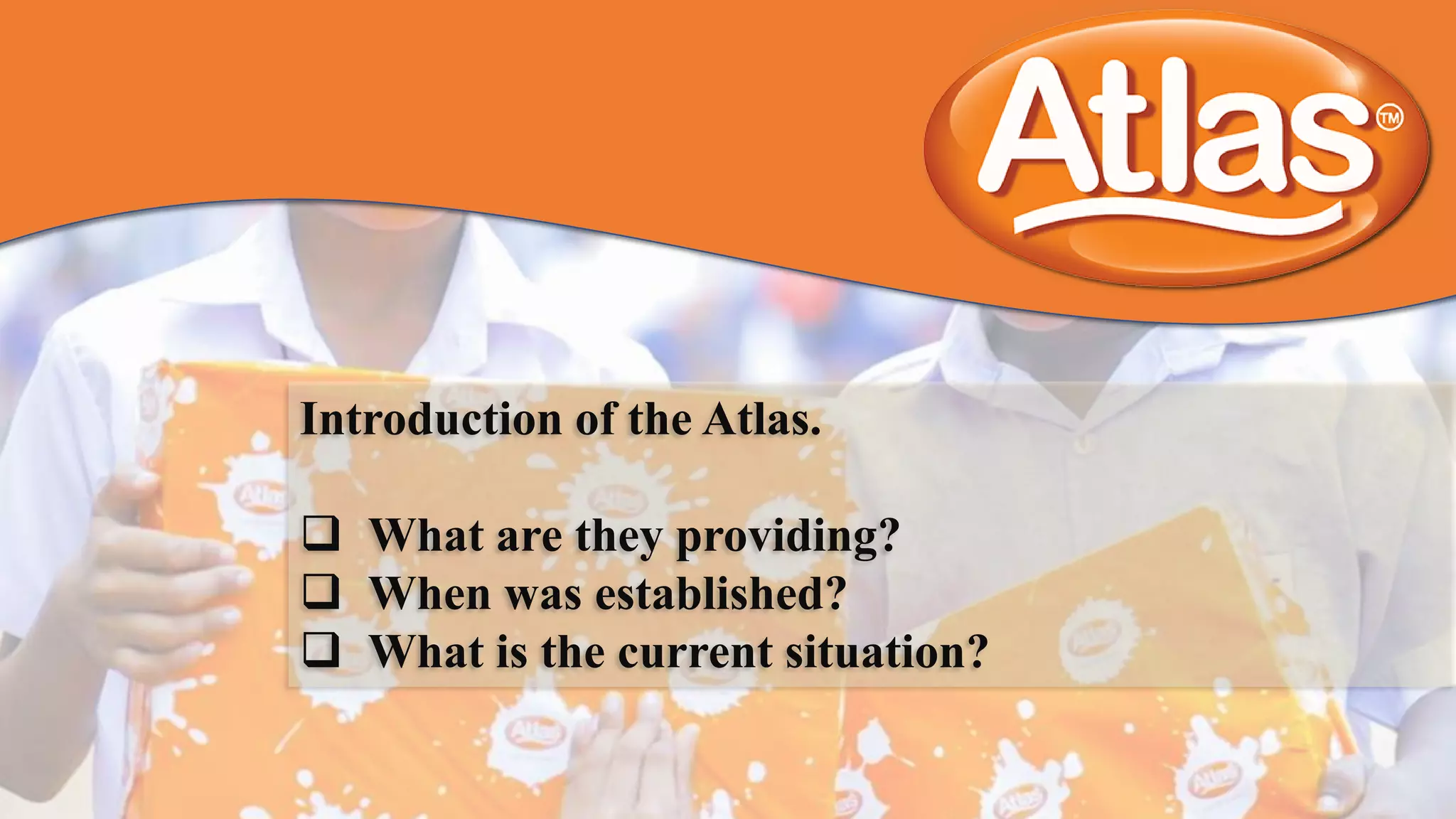 Atlas™

Introduction of the Atlas.

❑ What are they providing?
❑ When was established?
❑ What is the current situation?